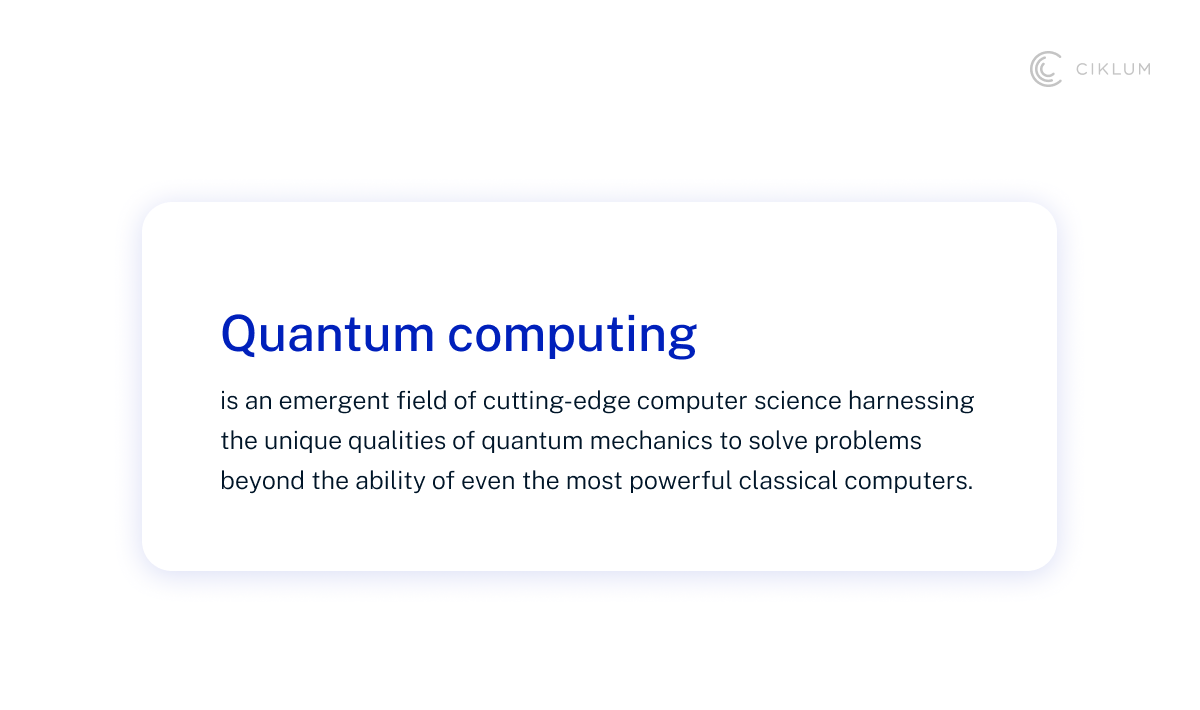 CIKLUM

Quantum computing

is an emergent field of cutting-edge computer science harnessing the unique qualities of quantum mechanics to solve problems beyond the ability of even the most powerful classical computers.